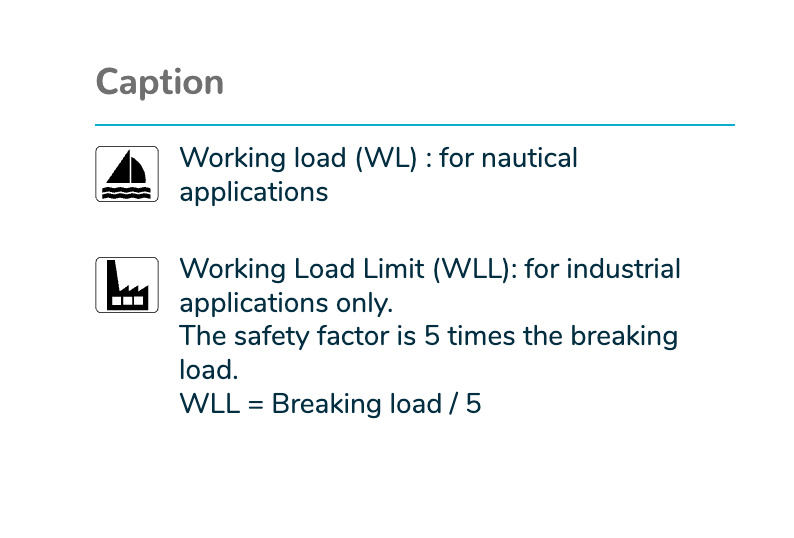 Caption

Working load (WL) : for nautical applications

Working Load Limit (WLL): for industrial applications only.
The safety factor is 5 times the breaking load.
WLL = Breaking load / 5